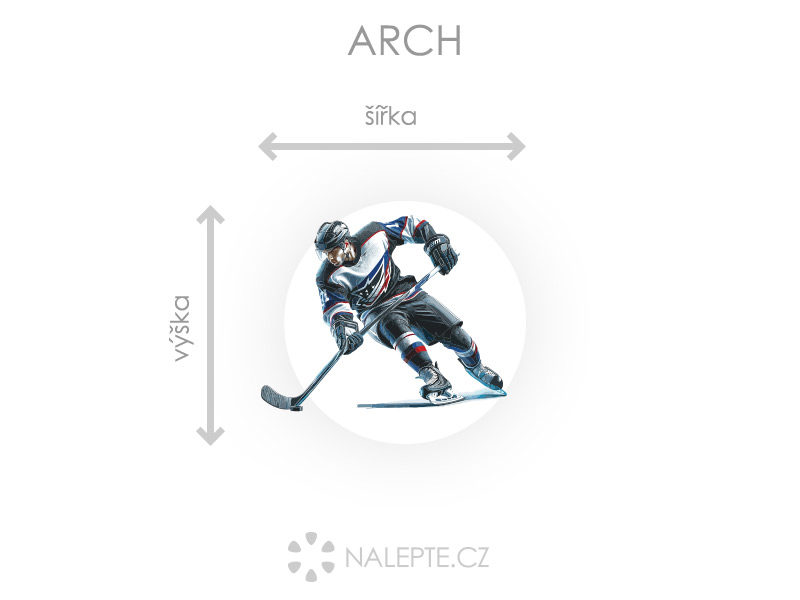 ARCH

šířka

výška

NALEPTE.CZ